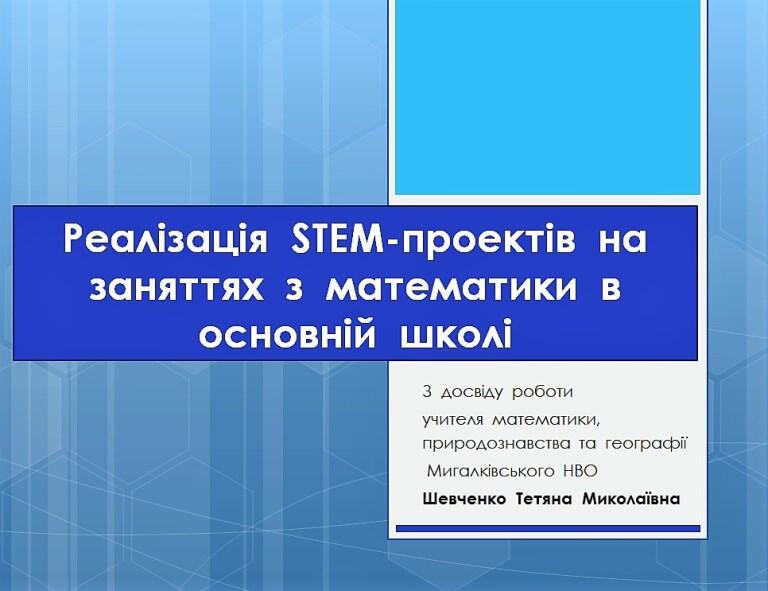 Реалізація STEM-проектів на заняттях з математики в основній школі

З досвіду роботи
учителя математики, природознавства та географії
Мигалківського НВО
Шевченко Тетяна Миколаївна